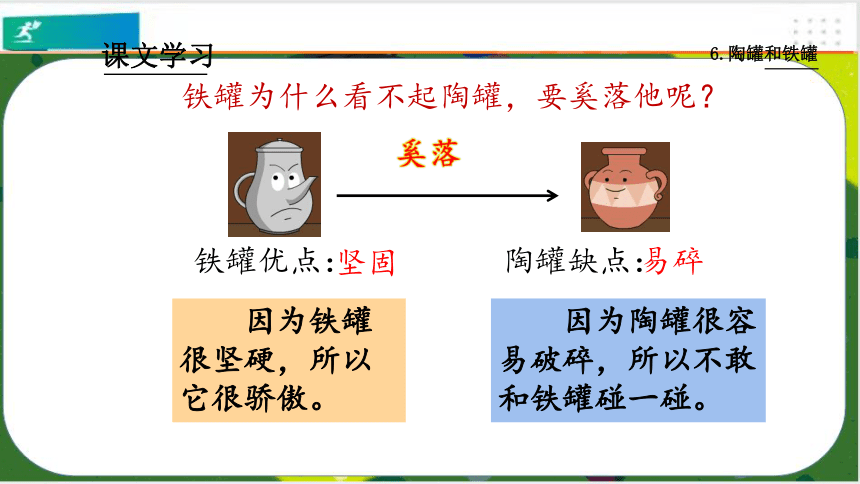 课文学习

6.陶罐和铁罐

铁罐为什么看不起陶罐，要奚落他呢？

奚落

铁罐优点:坚固

陶罐缺点:易碎

因为铁罐很坚硬，所以它很骄傲。

因为陶罐很容易破碎，所以不敢和铁罐碰一碰。